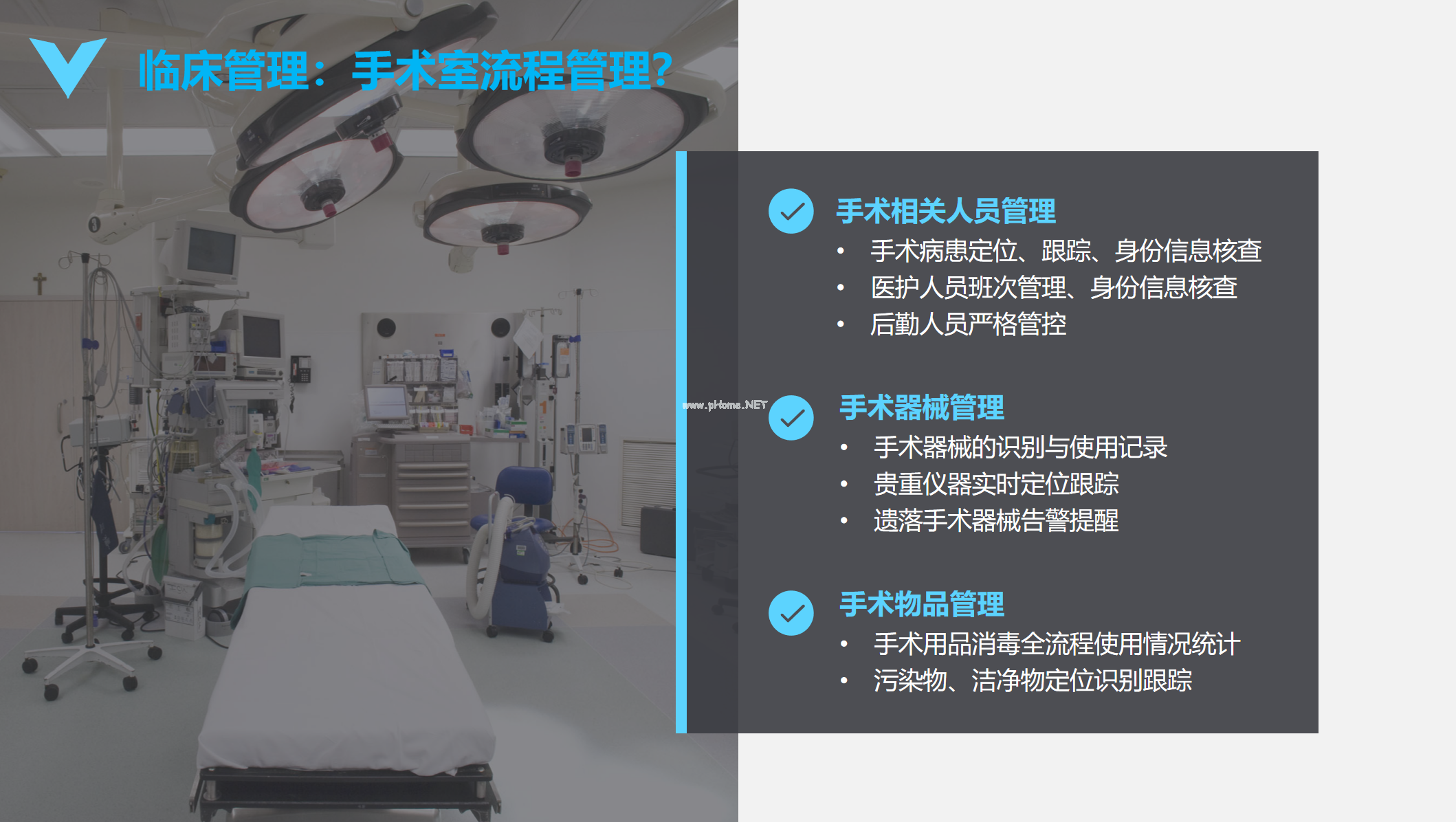 临床管理：手术室流程管理?

手术相关人员管理
• 手术病患定位、跟踪、身份信息核查
• 医护人员班次管理、身份信息核查
• 后勤人员严格管控

www.pHome.NET

手术器械管理
• 手术器械的识别与使用记录
• 贵重仪器实时定位跟踪
• 遗落手术器械告警提醒

手术物品管理
• 手术用品消毒全流程使用情况统计
• 污染物、洁净物定位识别跟踪